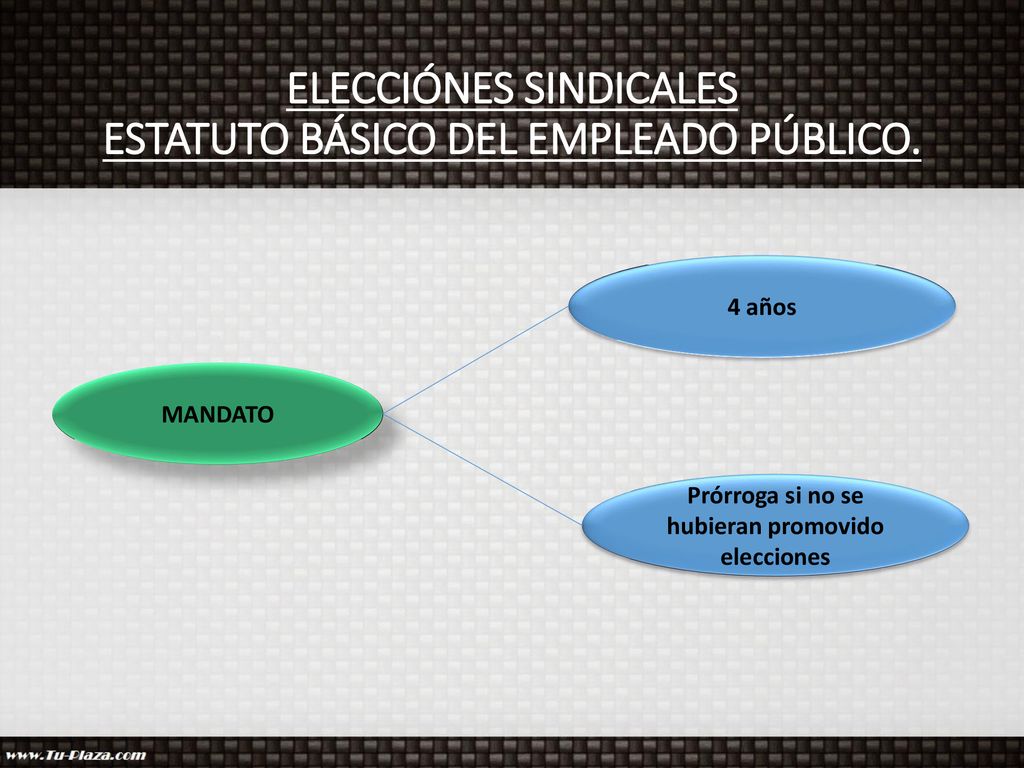 ELECCIÓNES SINDICALES
ESTATUTO BÁSICO DEL EMPLEADO PÚBLICO.

MANDATO

4 años

Prórroga si no se hubieran promovido elecciones

www.Tu-Plaza.com